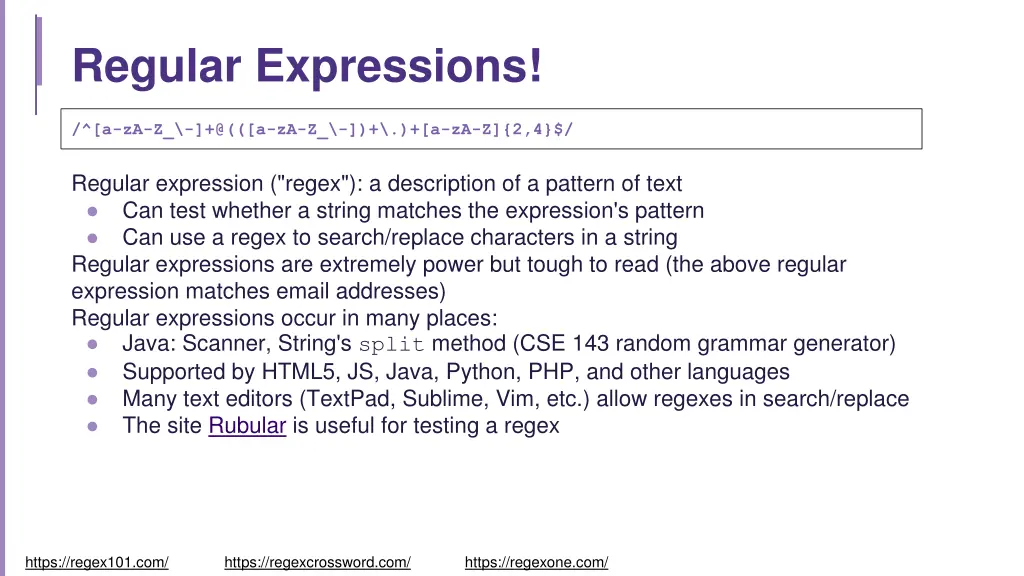 Regular Expressions!

/^[a-zA-Z_\-]+@(([a-zA-Z_\-])+\.)+[a-zA-Z]{2,4}$/

Regular expression ("regex"): a description of a pattern of text
- Can test whether a string matches the expression's pattern
- Can use a regex to search/replace characters in a string

Regular expressions are extremely power but tough to read (the above regular expression matches email addresses)

Regular expressions occur in many places:
- Java: Scanner, String's split method (CSE 143 random grammar generator)
- Supported by HTML5, JS, Java, Python, PHP, and other languages
- Many text editors (TextPad, Sublime, Vim, etc.) allow regexes in search/replace
- The site Rubular is useful for testing a regex

https://regex101.com/ https://regexcrossword.com/ https://regexone.com/